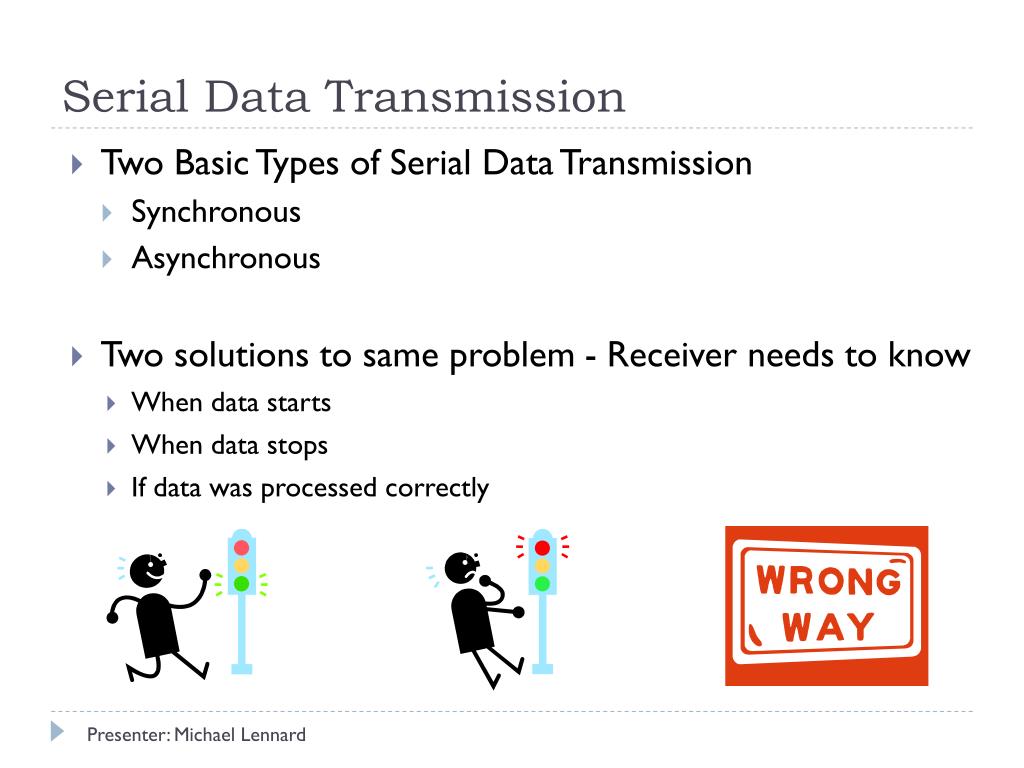 Serial Data Transmission

Two Basic Types of Serial Data Transmission

Synchronous

Asynchronous

Two solutions to same problem - Receiver needs to know

When data starts

When data stops

If data was processed correctly

WRONG WAY

Presenter: Michael Lennard